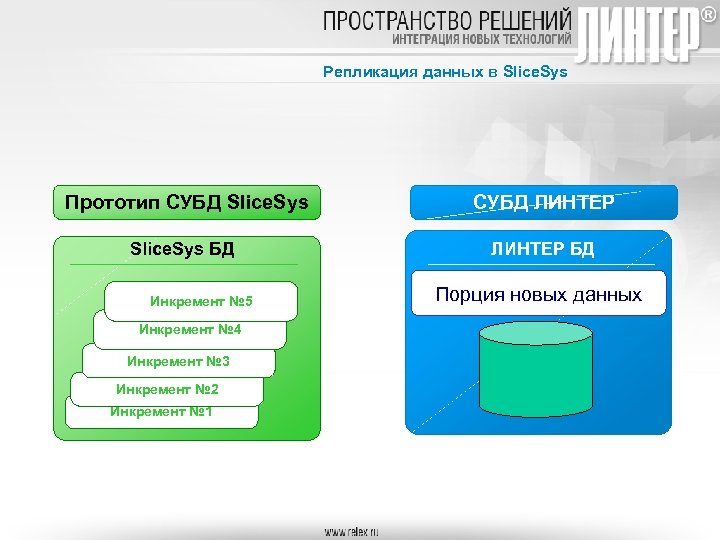 ПРОСТРАНСТВО РЕШЕНИЙ
ИНТЕГРАЦИЯ НОВЫХ ТЕХНОЛОГИЙ
ЛИНТЕР®

Репликация данных в SliceSys

Прототип СУБД SliceSys

SliceSys БД

Инкремент №5
Инкремент №4
Инкремент №3
Инкремент №2
Инкремент №1

СУБД ЛИНТЕР

ЛИНТЕР БД

Порция новых данных

www.relex.ru